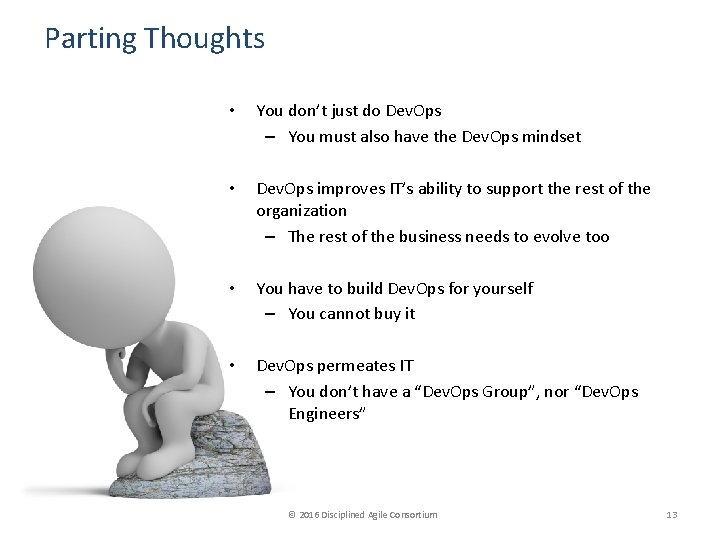 Parting Thoughts

• You don't just do DevOps
– You must also have the DevOps mindset

• DevOps improves IT's ability to support the rest of the organization
– The rest of the business needs to evolve too

• You have to build DevOps for yourself
– You cannot buy it

• DevOps permeates IT
– You don't have a "DevOps Group", nor "DevOps Engineers"

© 2016 Disciplined Agile Consortium

13